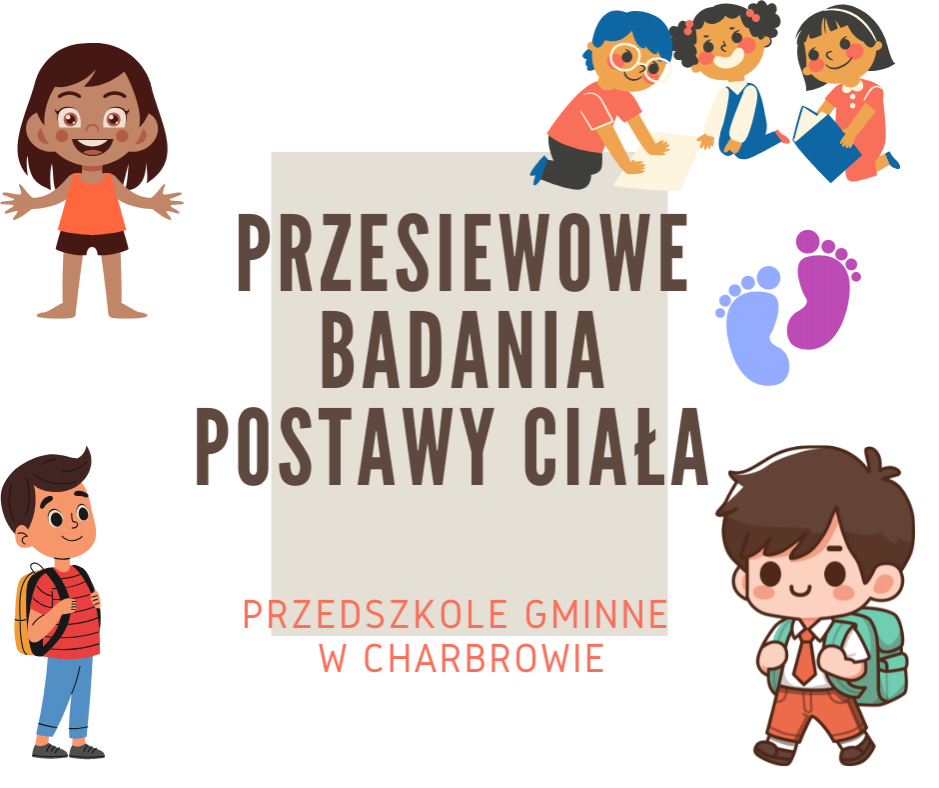 PRZESIEWOWE BADANIA POSTAWY CIAŁA

PRZEDSZKOLE GMINNE W CHARBROWIE